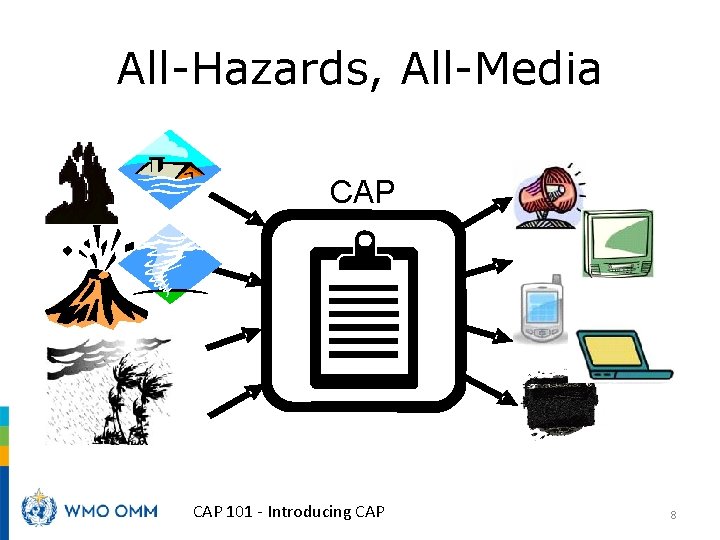 All-Hazards, All-Media

CAP

WMO OMM

CAP 101 - Introducing CAP

8